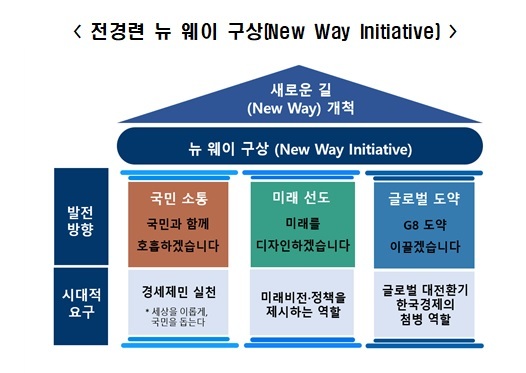 < 전경련 뉴 웨이 구상(New Way Initiative) >

새로운 길
(New Way) 개척

뉴 웨이 구상 (New Way Initiative)

발전
방향

국민 소통
국민과 함께
호흡하겠습니다

미래 선도
미래를
디자인하겠습니다

글로벌 도약
G8 도약
이끌겠습니다

시대적
요구

경세제민 실천
* 세상을 이롭게, 국민을 돕는다

미래비전·정책을
제시하는 역할

글로벌 대전환기
한국경제의
첨병 역할